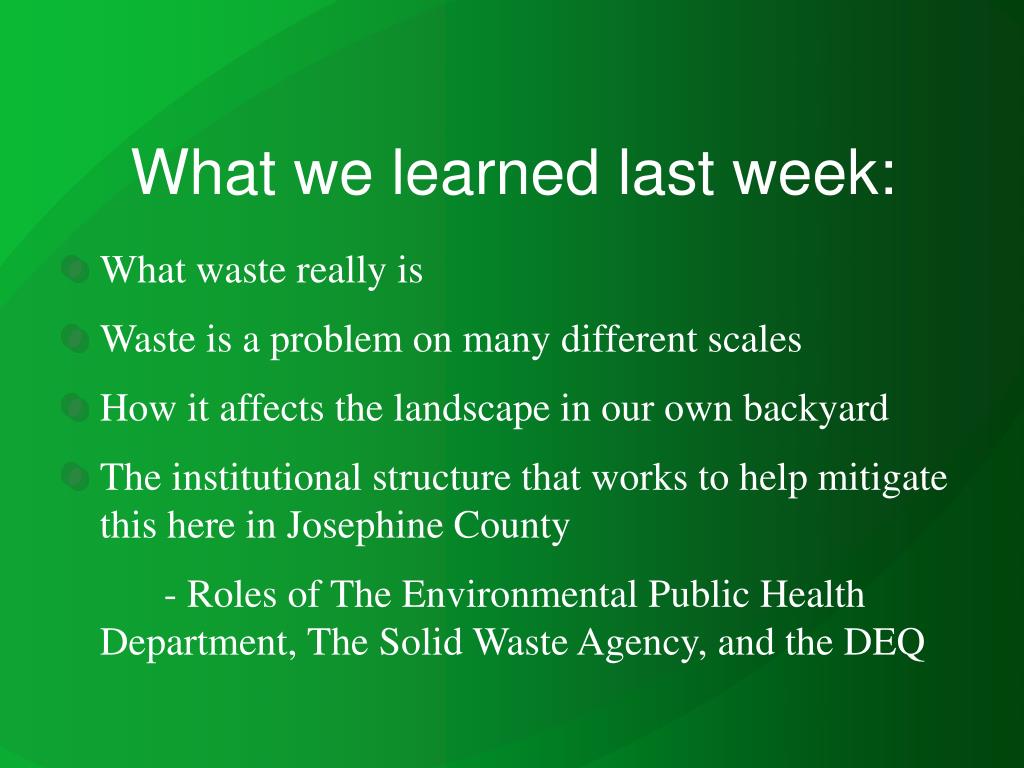 What we learned last week:

What waste really is

Waste is a problem on many different scales

How it affects the landscape in our own backyard

The institutional structure that works to help mitigate this here in Josephine County

- Roles of The Environmental Public Health Department, The Solid Waste Agency, and the DEQ